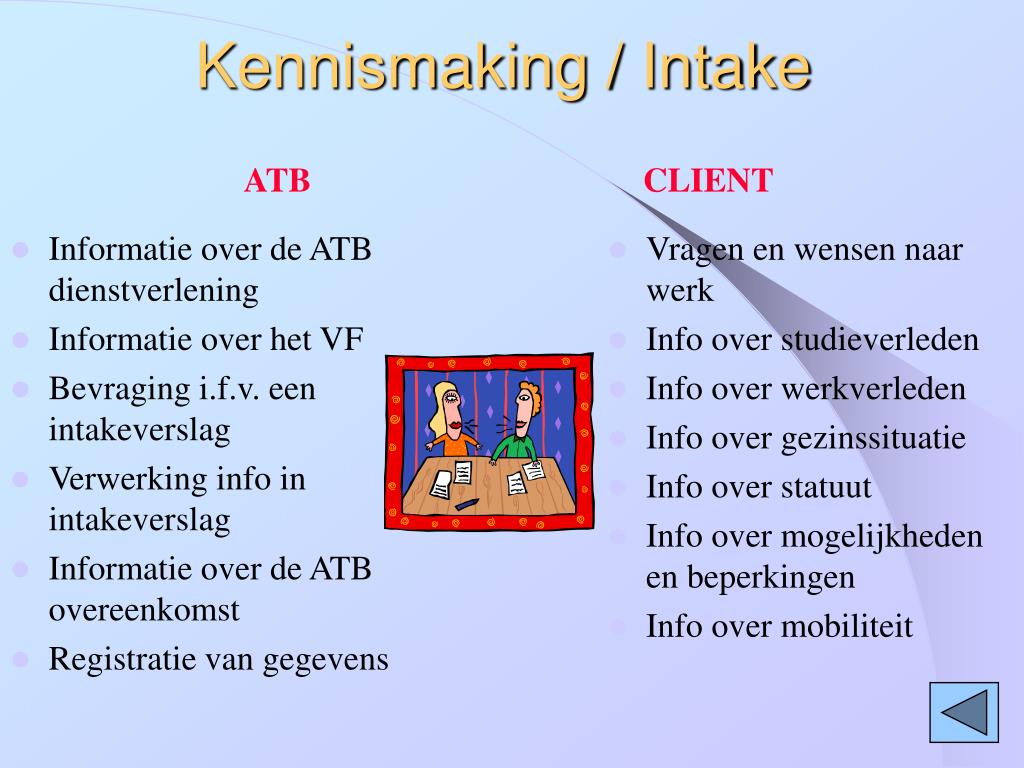 Kennismaking / Intake

ATB

- Informatie over de ATB dienstverlening
- Informatie over het VF
- Bevraging i.f.v. een intakeverslag
- Verwerking info in intakeverslag
- Informatie over de ATB overeenkomst
- Registratie van gegevens

CLIENT

- Vragen en wensen naar werk
- Info over studieverleden
- Info over werkverleden
- Info over gezinssituatie
- Info over statuut
- Info over mogelijkheden en beperkingen
- Info over mobiliteit